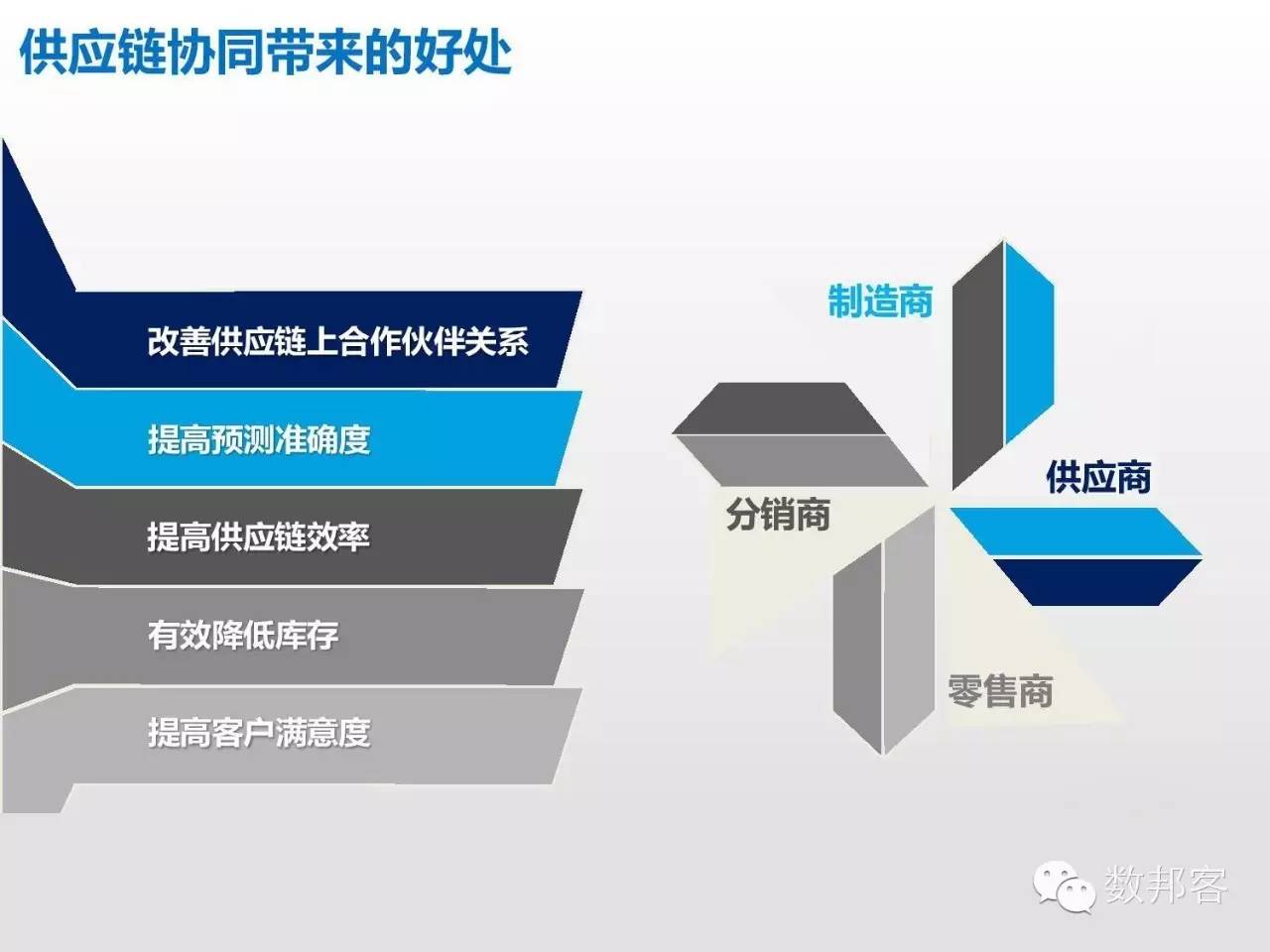 供应链协同带来的好处

改善供应链上合作伙伴关系

提高预测准确度

提高供应链效率

有效降低库存

提高客户满意度

制造商

供应商

分销商

零售商

数邦客